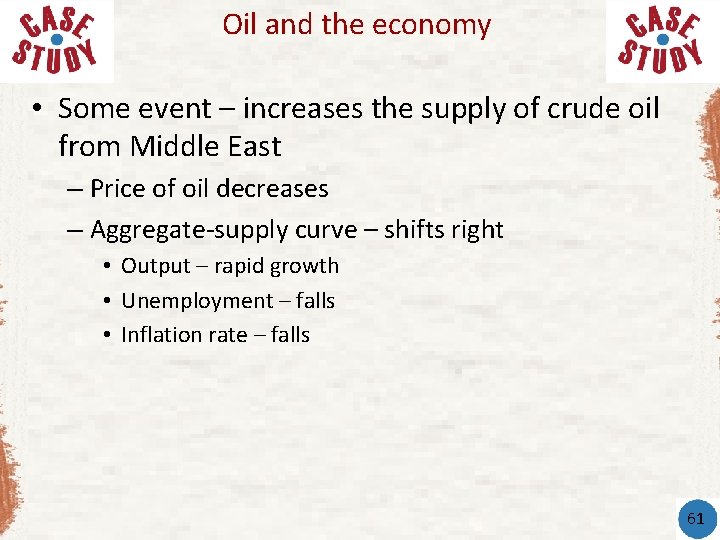 CASE STUDY

Oil and the economy

CASE STUDY

• Some event – increases the supply of crude oil from Middle East
– Price of oil decreases
– Aggregate-supply curve – shifts right
• Output – rapid growth
• Unemployment – falls
• Inflation rate – falls

61